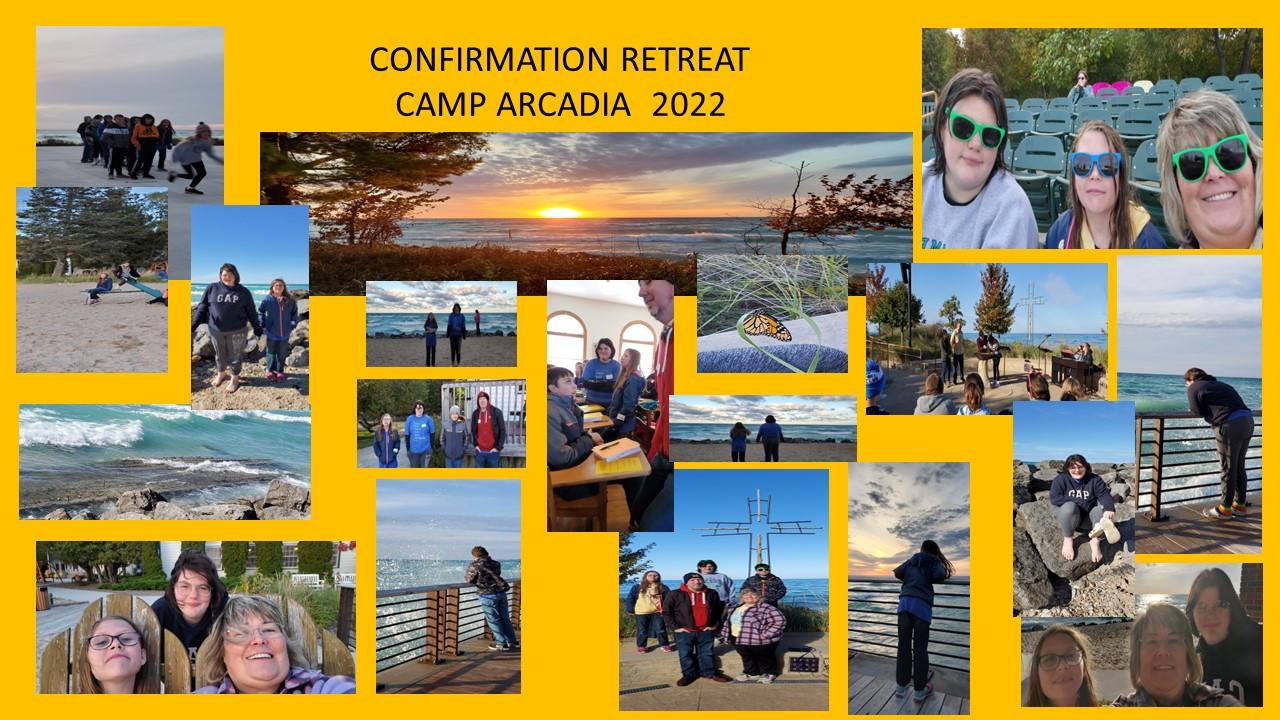 CONFIRMATION RETREAT
CAMP ARCADIA 2022

GAP

GAP